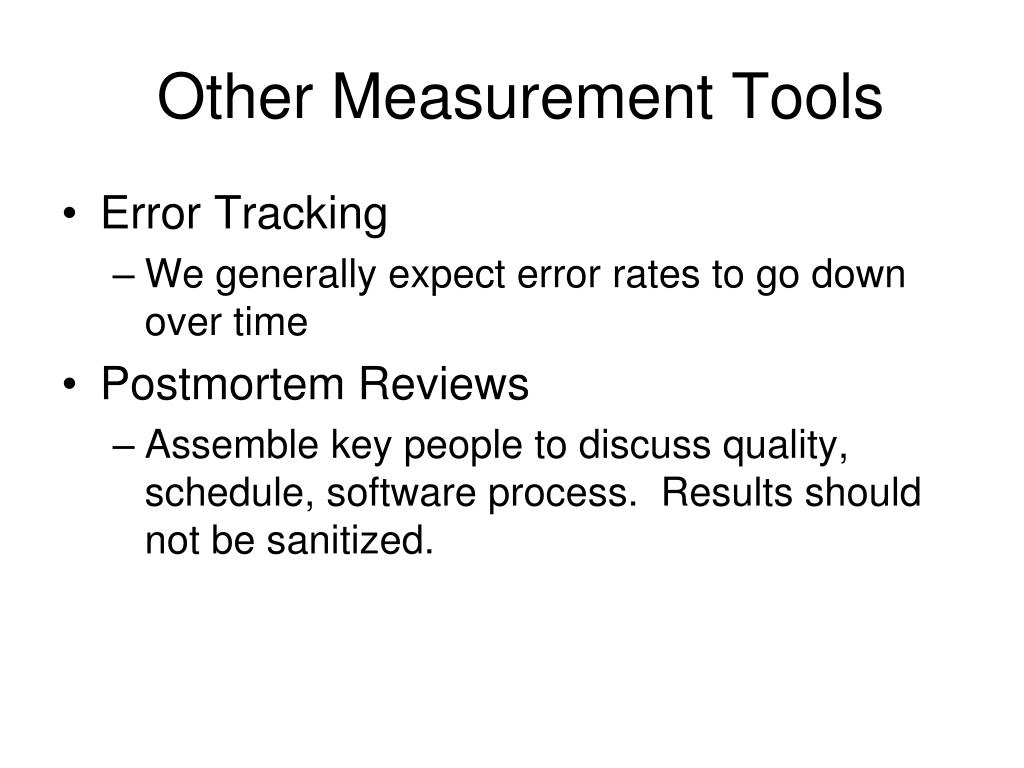 Other Measurement Tools

• Error Tracking
– We generally expect error rates to go down over time

• Postmortem Reviews
– Assemble key people to discuss quality, schedule, software process. Results should not be sanitized.